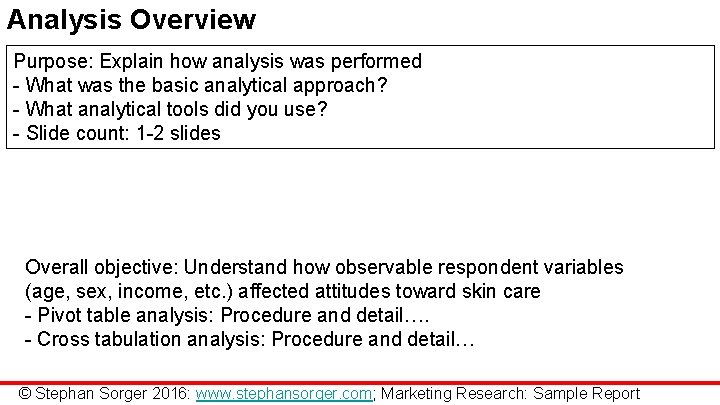 Analysis Overview

Purpose: Explain how analysis was performed
- What was the basic analytical approach?
- What analytical tools did you use?
- Slide count: 1-2 slides

Overall objective: Understand how observable respondent variables (age, sex, income, etc.) affected attitudes toward skin care
- Pivot table analysis: Procedure and detail….
- Cross tabulation analysis: Procedure and detail…

© Stephan Sorger 2016: www.stephansorger.com; Marketing Research: Sample Report